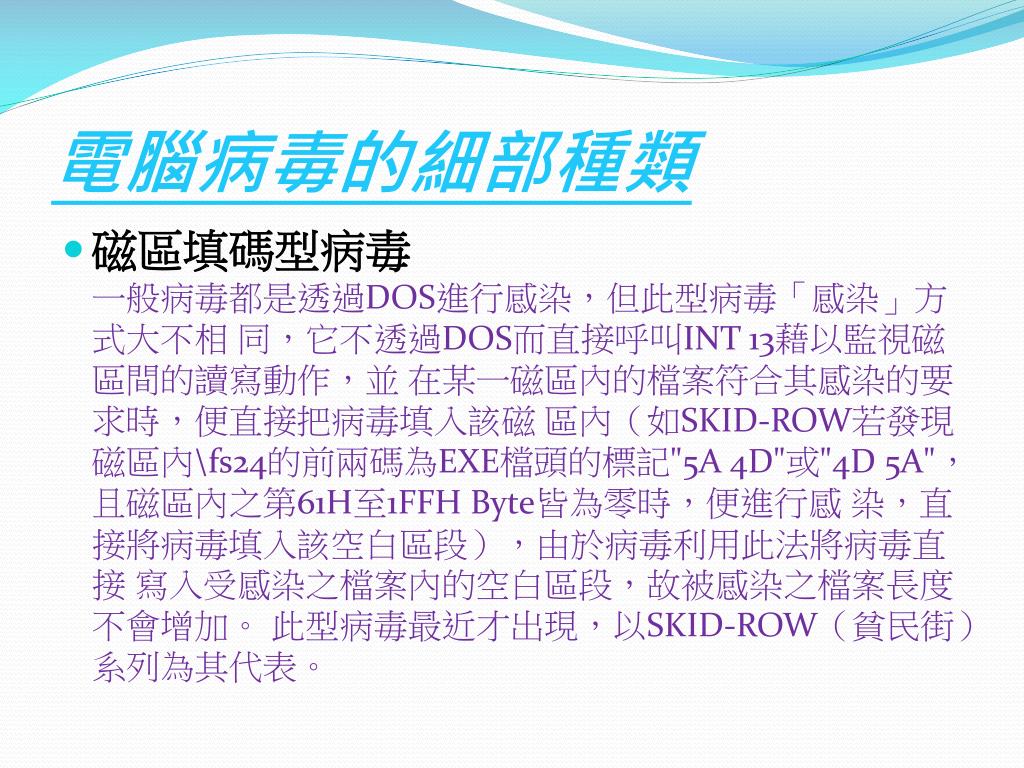 電腦病毒的細部種類

磁區填碼型病毒

一般病毒都是透過DOS進行感染，但此型病毒「感染」方式大不相 同，它不透過DOS而直接呼叫INT 13藉以監視磁區間的讀寫動作，並 在某一磁區內的檔案符合其感染的要求時，便直接把病毒填入該磁 區內（如SKID-ROW若發現磁區內\fs24的前兩碼為EXE檔頭的標記"5A 4D"或"4D 5A"，且磁區內之第61H至1FFH Byte皆為零時，便進行感 染，直接將病毒填入該空白區段），由於病毒利用此法將病毒直接 寫入受感染之檔案內的空白區段，故被感染之檔案長度不會增加。 此型病毒最近才出現，以SKID-ROW（貧民街）系列為其代表。